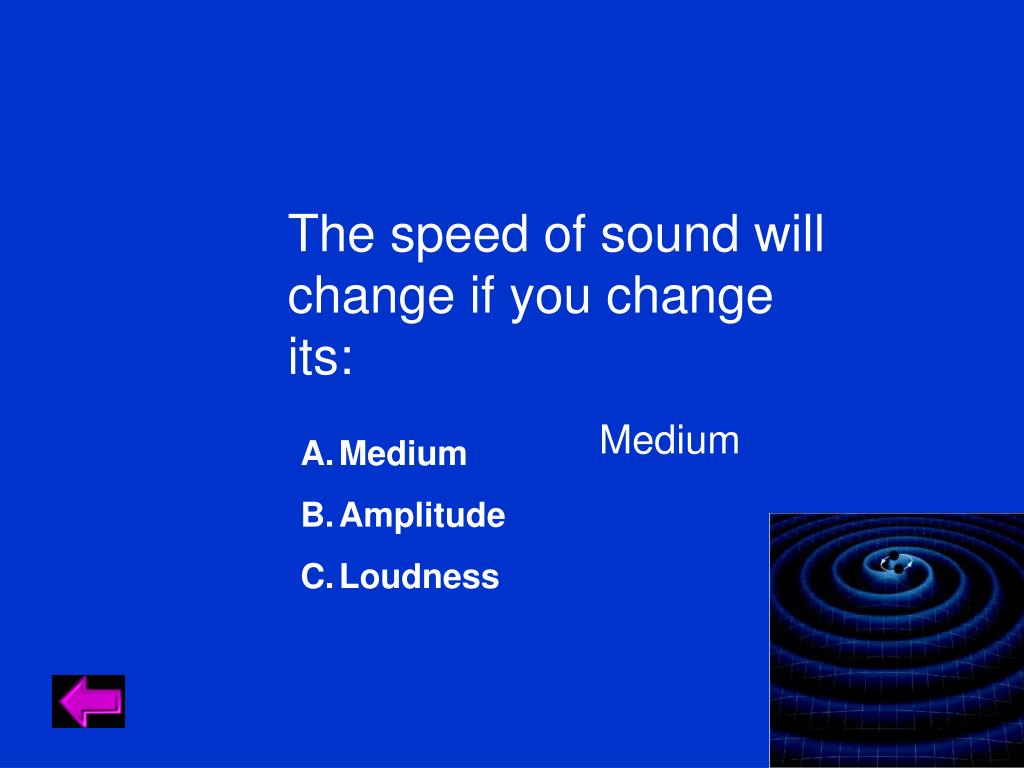 The speed of sound will change if you change its:

A. Medium
B. Amplitude
C. Loudness

Medium